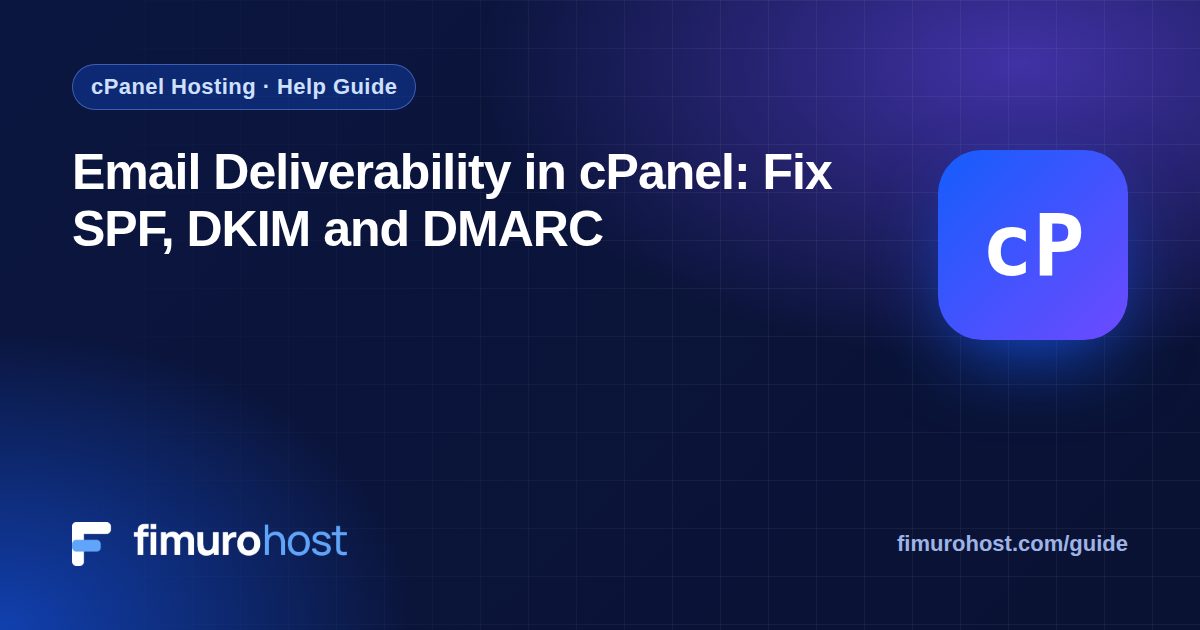 cPanel Hosting · Help Guide

Email Deliverability in cPanel: Fix SPF, DKIM and DMARC

cP

fimurohost

fimurohost.com/guide